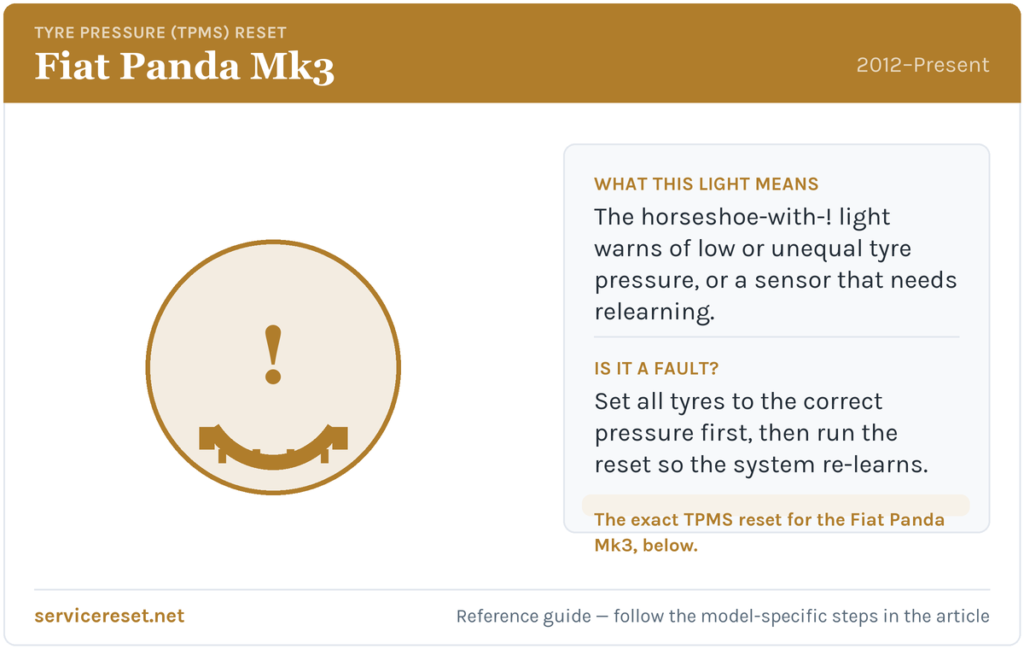 TYRE PRESSURE (TPMS) RESET
Fiat Panda Mk3

2012–Present

!

WHAT THIS LIGHT MEANS
The horseshoe-with-! light warns of low or unequal tyre pressure, or a sensor that needs relearning.

IS IT A FAULT?
Set all tyres to the correct pressure first, then run the reset so the system re-learns.

The exact TPMS reset for the Fiat Panda Mk3, below.

servicereset.net

Reference guide — follow the model-specific steps in the article